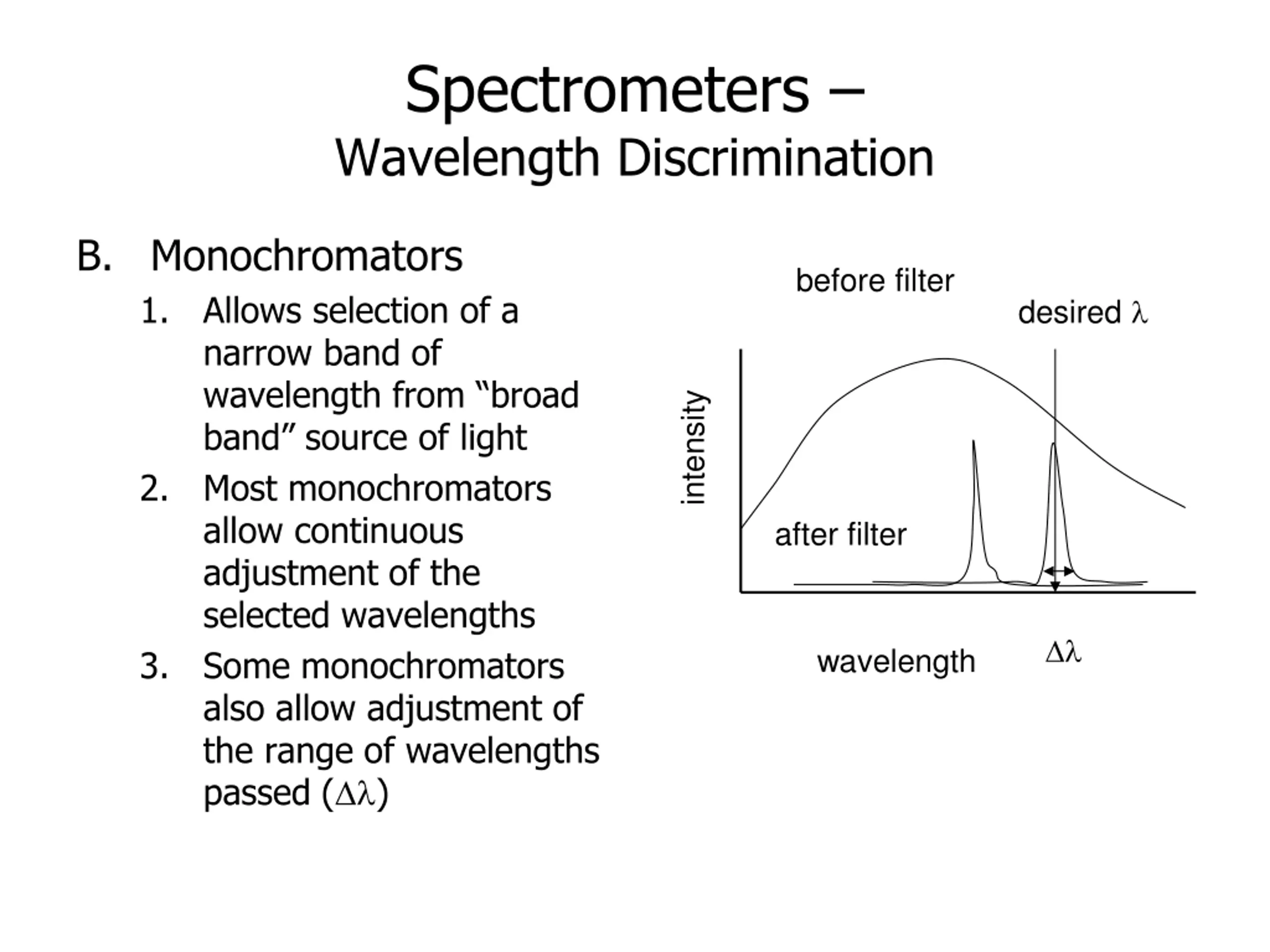 Spectrometers –
Wavelength Discrimination

B. Monochromators

1. Allows selection of a narrow band of wavelength from “broad band” source of light
2. Most monochromators allow continuous adjustment of the selected wavelengths
3. Some monochromators also allow adjustment of the range of wavelengths passed ($\Delta\lambda$)

before filter

desired $\lambda$

intensity

after filter

wavelength

$\Delta\lambda$